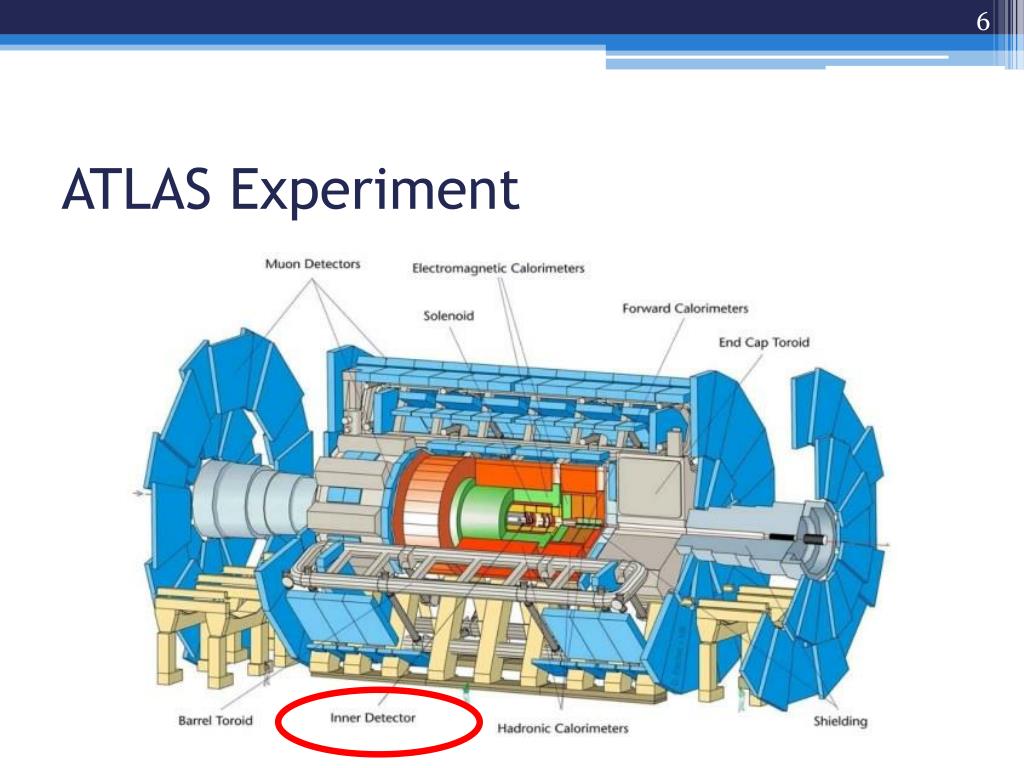 6

ATLAS Experiment

Muon Detectors
Electromagnetic Calorimeters
Solenoid
Forward Calorimeters
End Cap Toroid
Barrel Toroid
Inner Detector
Hadronic Calorimeters
Shielding